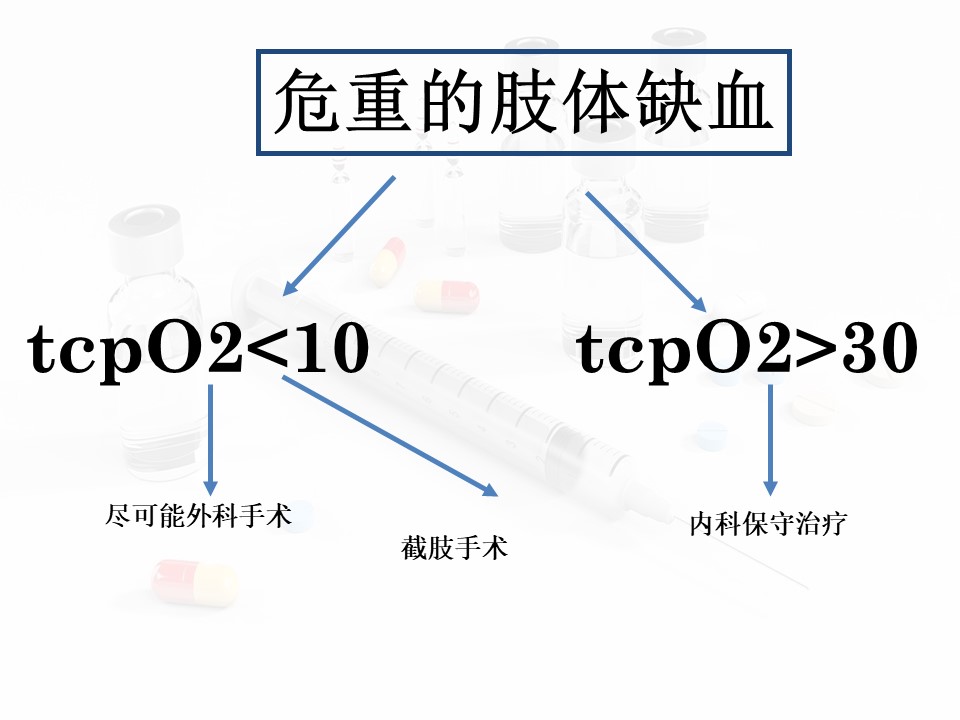 危重的肢体缺血

tcpO2<10

tcpO2>30

尽可能外科手术

截肢手术

内科保守治疗